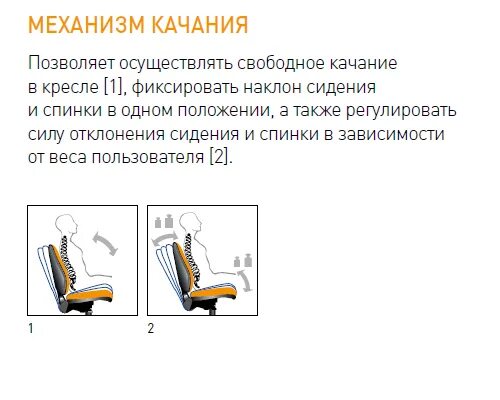 МЕХАНИЗМ КАЧАНИЯ

Позволяет осуществлять свободное качание в кресле [1], фиксировать наклон сидения и спинки в одном положении, а также регулировать силу отклонения сидения и спинки в зависимости от веса пользователя [2].

1

2